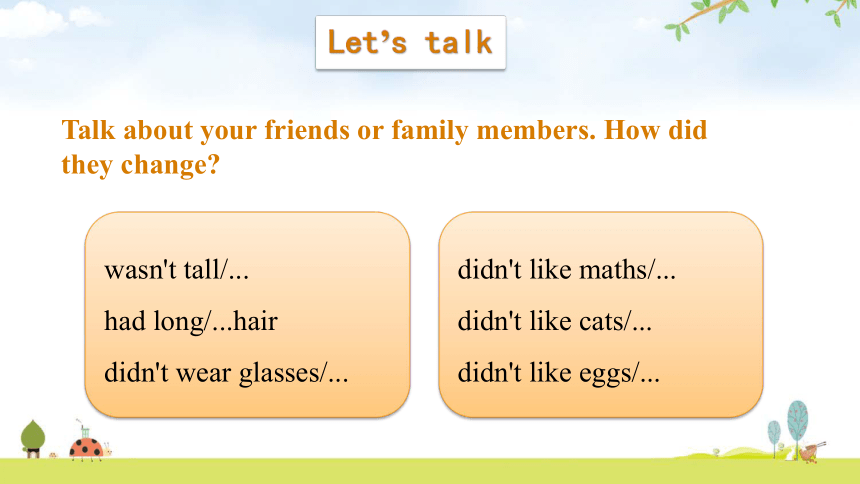 Let's talk

Talk about your friends or family members. How did they change?

wasn't tall/...
had long/...hair
didn't wear glasses/...

didn't like maths/...
didn't like cats/...
didn't like eggs/...